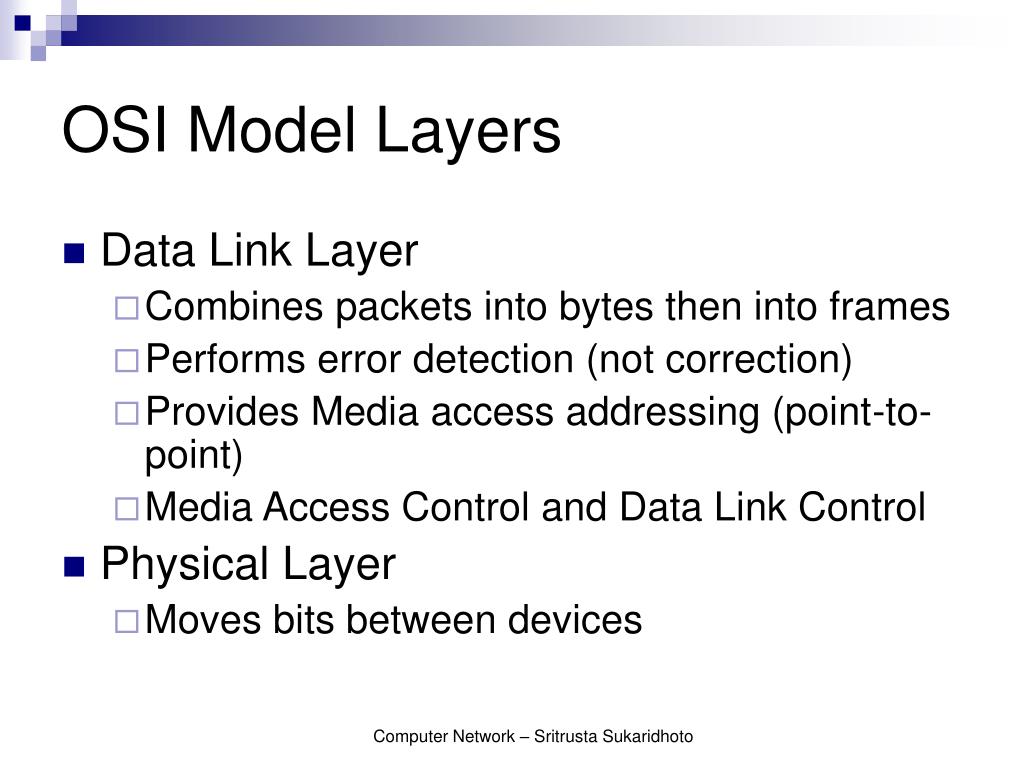 OSI Model Layers

Data Link Layer

Combines packets into bytes then into frames

Performs error detection (not correction)

Provides Media access addressing (point-to-point)

Media Access Control and Data Link Control

Physical Layer

Moves bits between devices

Computer Network – Sritrusta Sukaridhoto